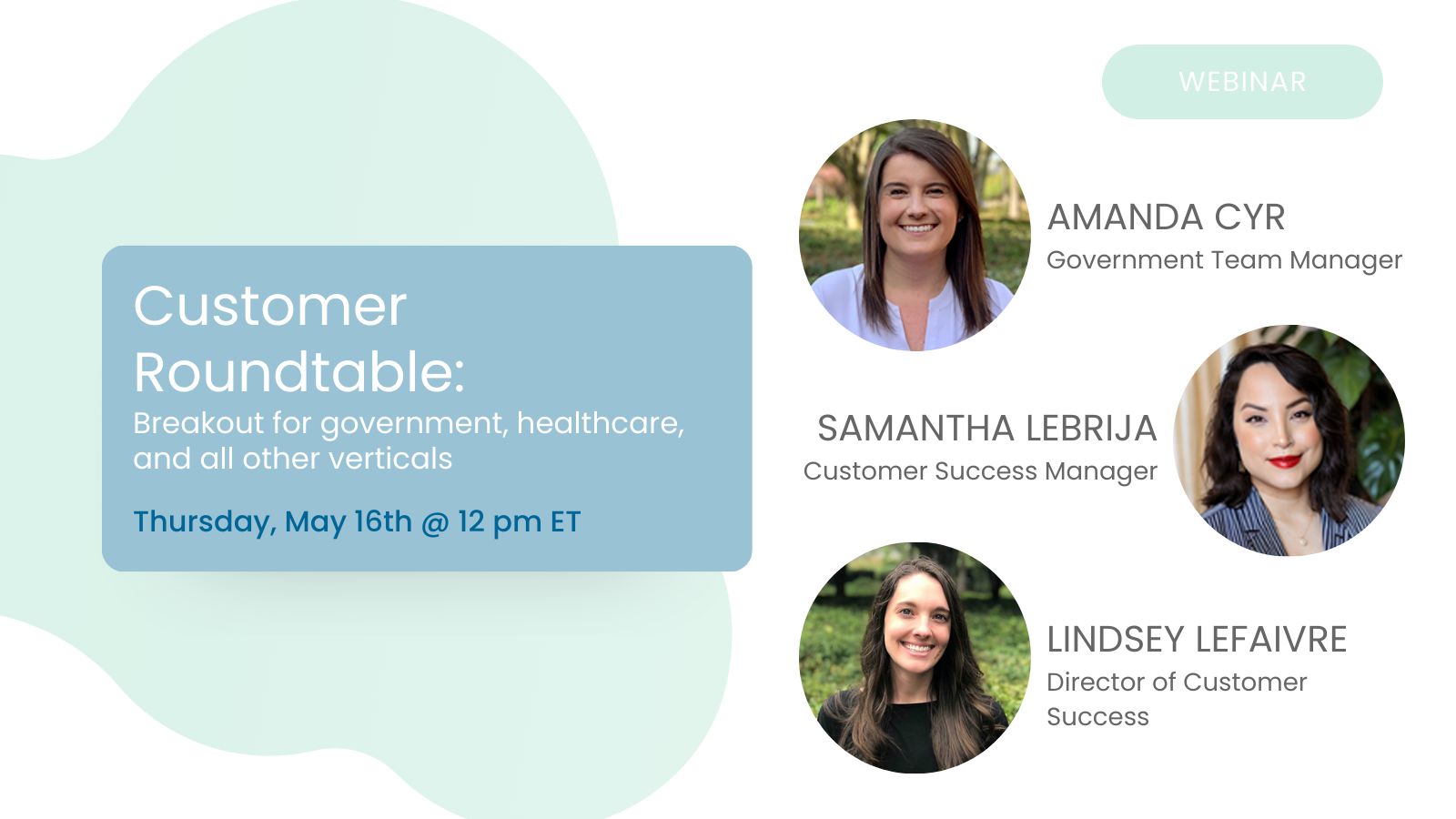 WEBINAR

Customer Roundtable:
Breakout for government, healthcare, and all other verticals

Thursday, May 16th @ 12 pm ET

AMANDA CYR
Government Team Manager

SAMANTHA LEBRIJA
Customer Success Manager

LINDSEY LEFAIVRE
Director of Customer Success